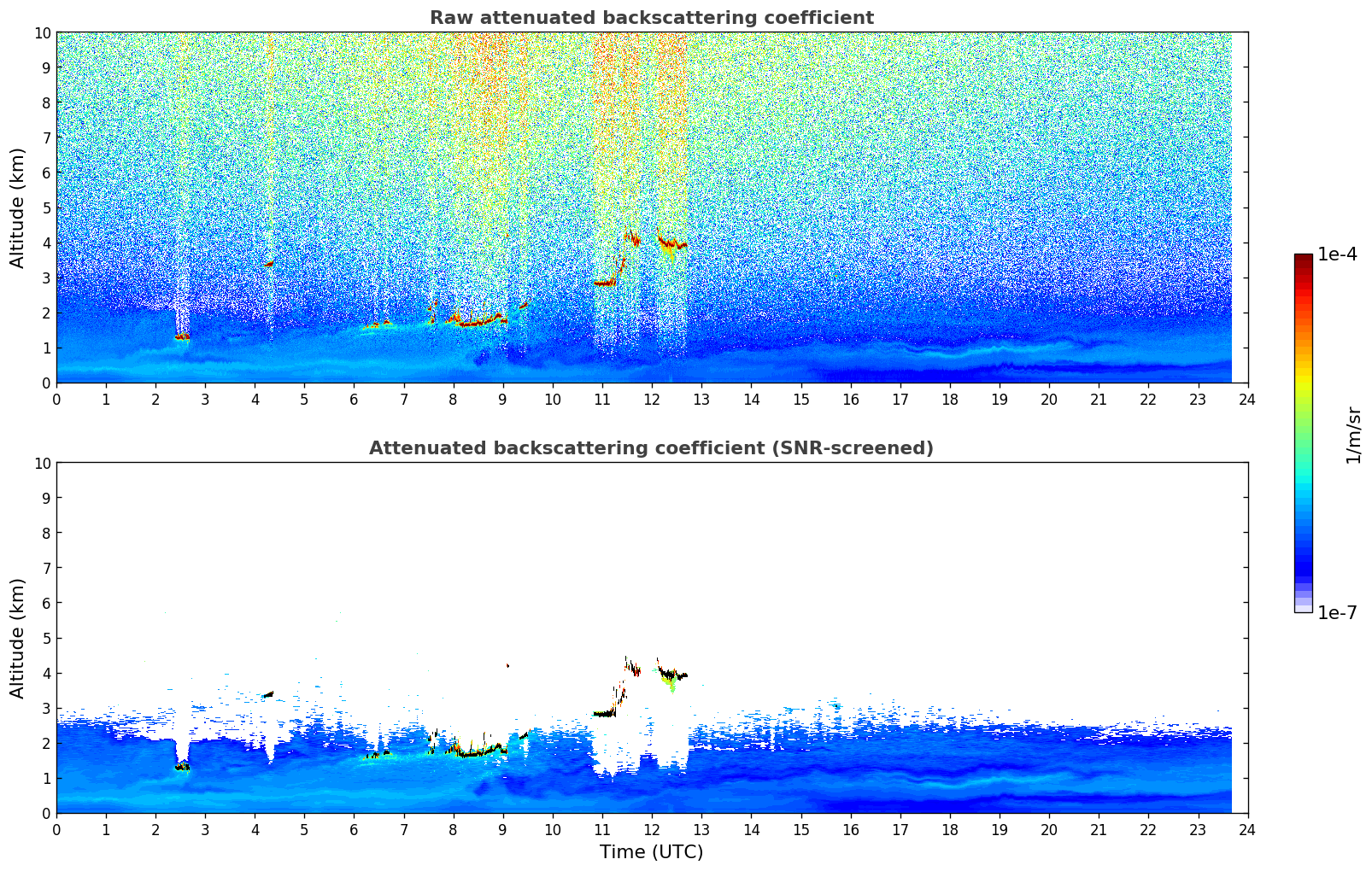 Raw attenuated backscattering coefficient

Altitude (km)

10
9
8
7
6
5
4
3
2
1
0

0 1 2 3 4 5 6 7 8 9 10 11 12 13 14 15 16 17 18 19 20 21 22 23 24

Attenuated backscattering coefficient (SNR-screened)

Altitude (km)

10
9
8
7
6
5
4
3
2
1
0

0 1 2 3 4 5 6 7 8 9 10 11 12 13 14 15 16 17 18 19 20 21 22 23 24

Time (UTC)

1e-4

1/m/sr

1e-7